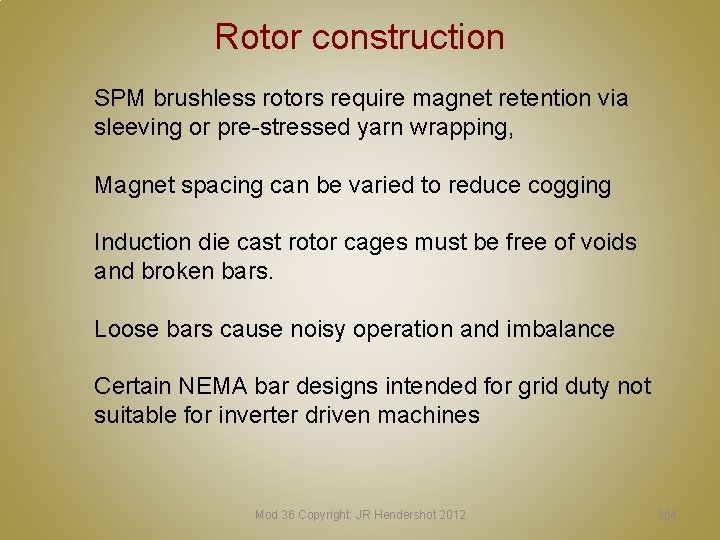 Rotor construction

SPM brushless rotors require magnet retention via sleeving or pre-stressed yarn wrapping,

Magnet spacing can be varied to reduce cogging

Induction die cast rotor cages must be free of voids and broken bars.

Loose bars cause noisy operation and imbalance

Certain NEMA bar designs intended for grid duty not suitable for inverter driven machines

Mod 36 Copyright: JR Hendershot 2012

364